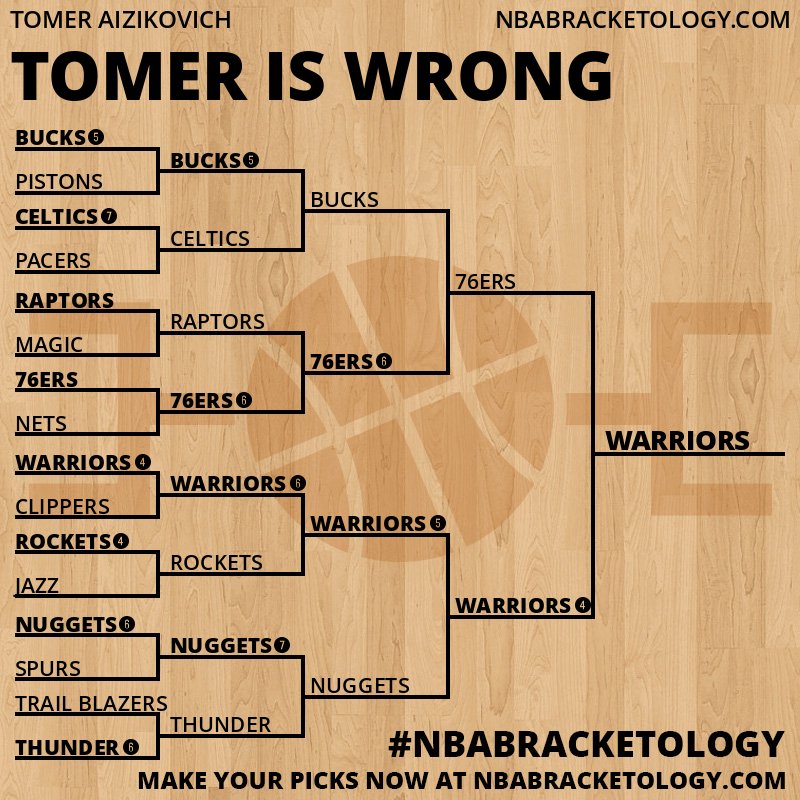 TOMER AIZIKOVICH

NBABRACKETOLOGY.COM

TOMER IS WRONG

BUCKS 5
PISTONS
CELTICS 7
PACERS
RAPTORS
MAGIC
76ERS
NETS
WARRIORS 4
CLIPPERS
ROCKETS 4
JAZZ
NUGGETS 6
SPURS
TRAIL BLAZERS
THUNDER 6

BUCKS 5
CELTICS
RAPTORS
76ERS 6
WARRIORS 6
ROCKETS
NUGGETS 7
THUNDER

BUCKS
76ERS 6
WARRIORS 5
NUGGETS

76ERS
WARRIORS 4

WARRIORS

#NBABRACKETOLOGY

MAKE YOUR PICKS NOW AT NBABRACKETOLOGY.COM